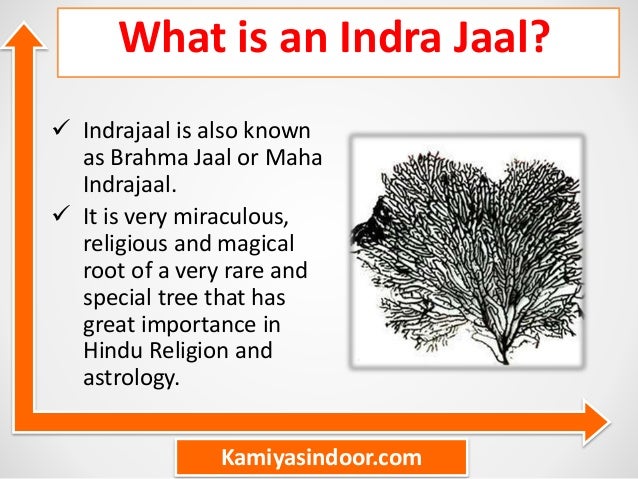 What is an Indra Jaal?

✓ Indrajaal is also known as Brahma Jaal or Maha Indrajaal.

✓ It is very miraculous, religious and magical root of a very rare and special tree that has great importance in Hindu Religion and astrology.

Kamiyasindoor.com